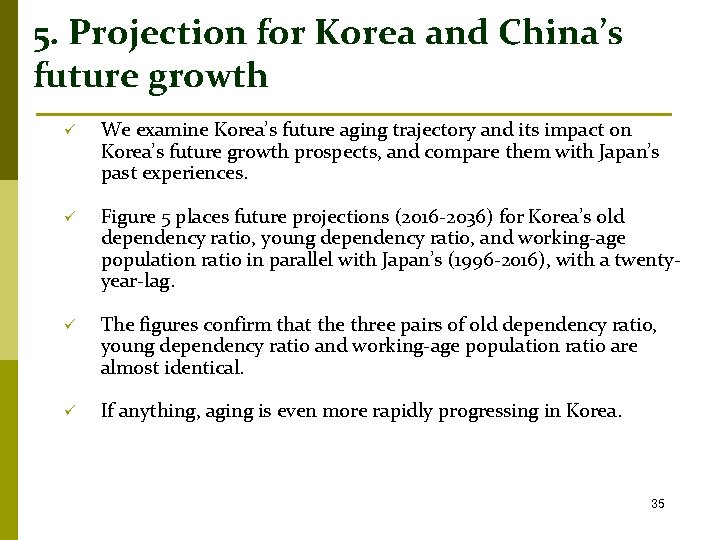 5. Projection for Korea and China's future growth

✓ We examine Korea's future aging trajectory and its impact on Korea's future growth prospects, and compare them with Japan's past experiences.

✓ Figure 5 places future projections (2016-2036) for Korea's old dependency ratio, young dependency ratio, and working-age population ratio in parallel with Japan's (1996-2016), with a twenty-year-lag.

✓ The figures confirm that the three pairs of old dependency ratio, young dependency ratio and working-age population ratio are almost identical.

✓ If anything, aging is even more rapidly progressing in Korea.

35